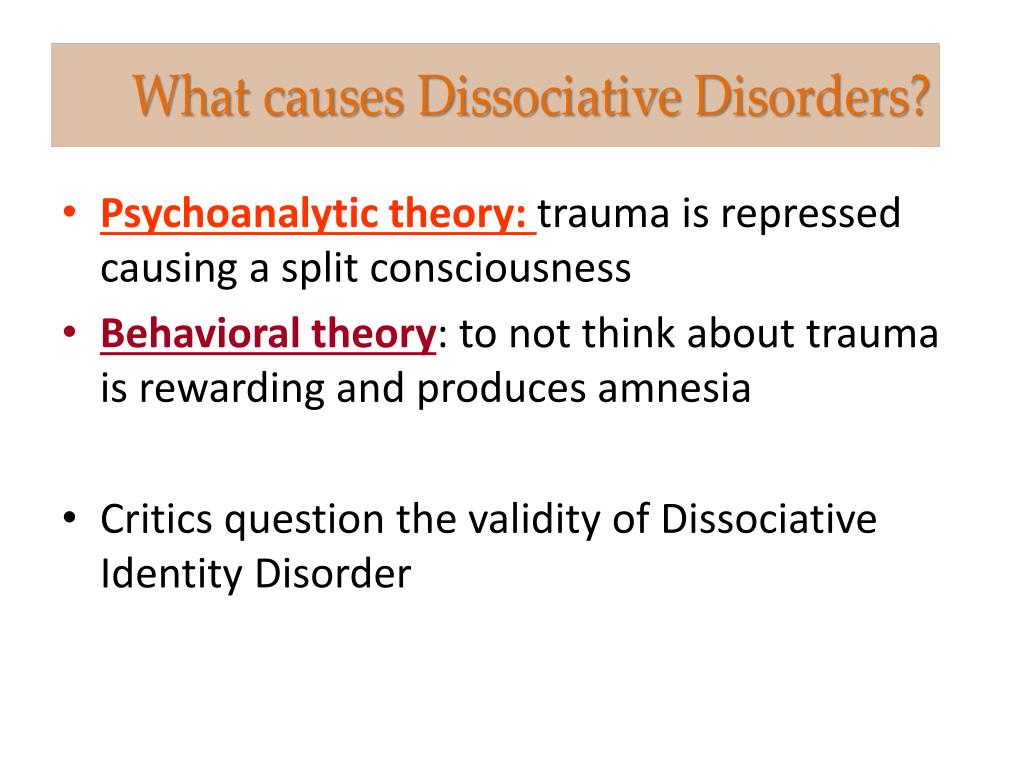 What causes Dissociative Disorders?

• Psychoanalytic theory: trauma is repressed causing a split consciousness
• Behavioral theory: to not think about trauma is rewarding and produces amnesia

• Critics question the validity of Dissociative Identity Disorder